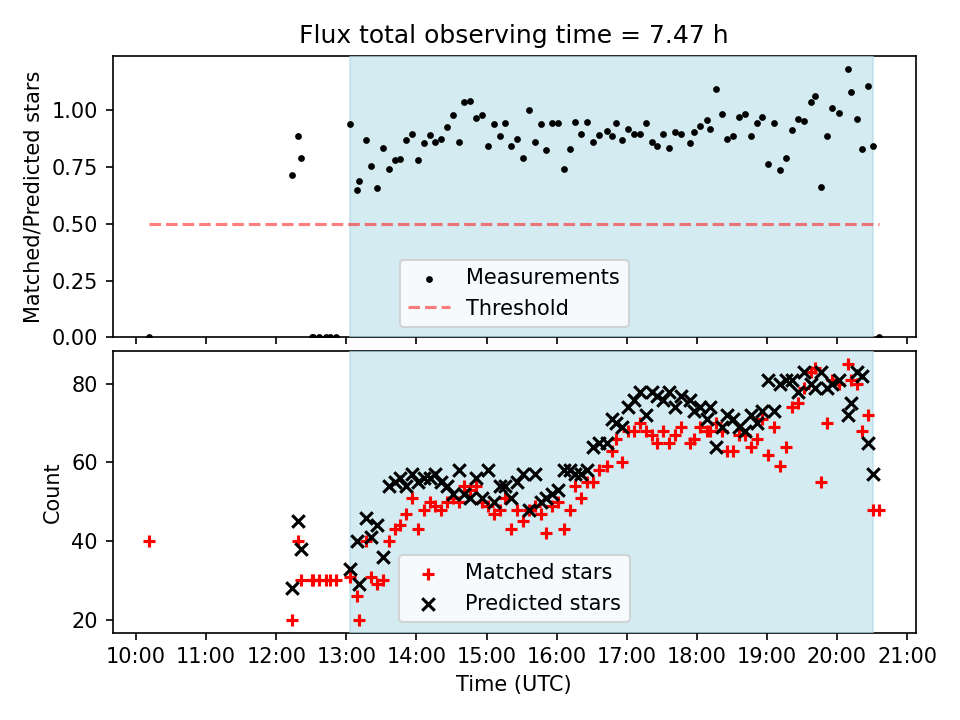 Flux total observing time = 7.47 h

Matched/Predicted stars

1.00
0.75
0.50
0.25
0.00

Measurements
Threshold

Count

80
60
40
20

Matched stars
Predicted stars

10:00
11:00
12:00
13:00
14:00
15:00
16:00
17:00
18:00
19:00
20:00
21:00

Time (UTC)